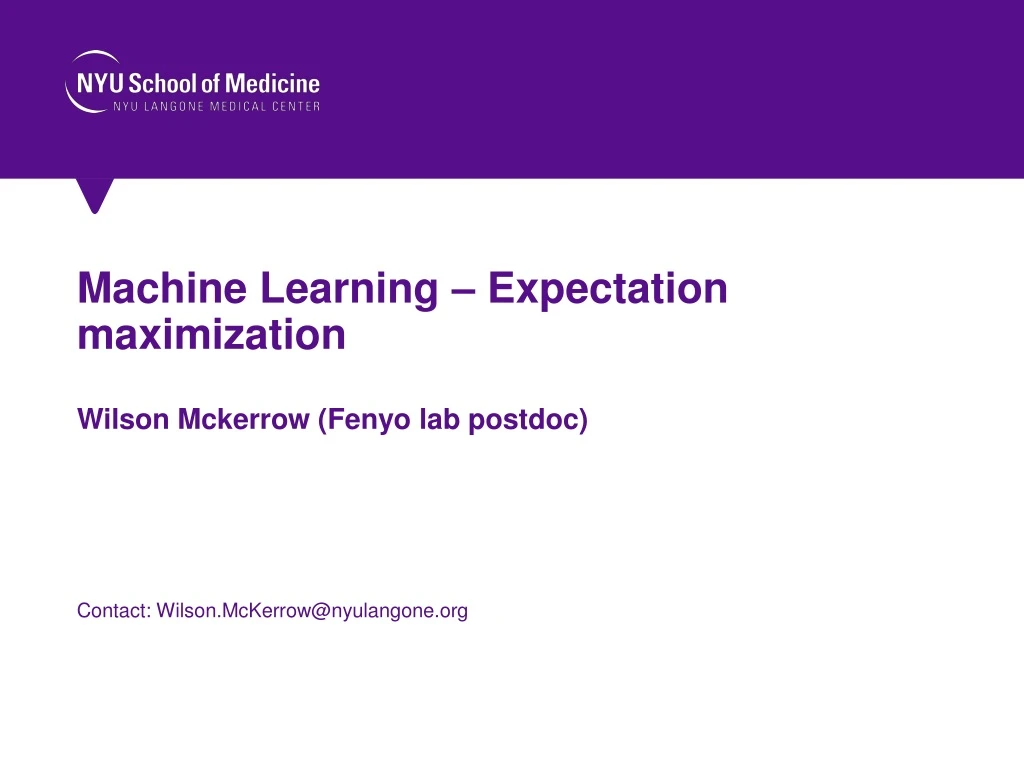 NYU School of Medicine
NYU LANGONE MEDICAL CENTER

Machine Learning – Expectation maximization

Wilson Mckerrow (Fenyo lab postdoc)

Contact: Wilson.McKerrow@nyulangone.org